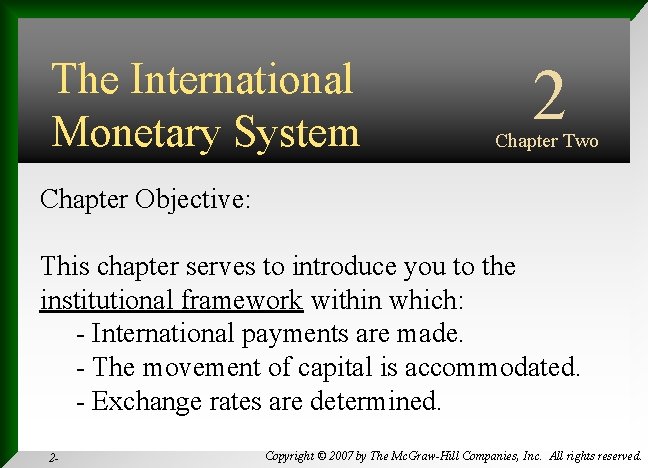 The International Monetary System

2

Chapter Two

Chapter Objective:

This chapter serves to introduce you to the institutional framework within which:
- International payments are made.
- The movement of capital is accommodated.
- Exchange rates are determined.

2-

Copyright © 2007 by The McGraw-Hill Companies, Inc. All rights reserved.